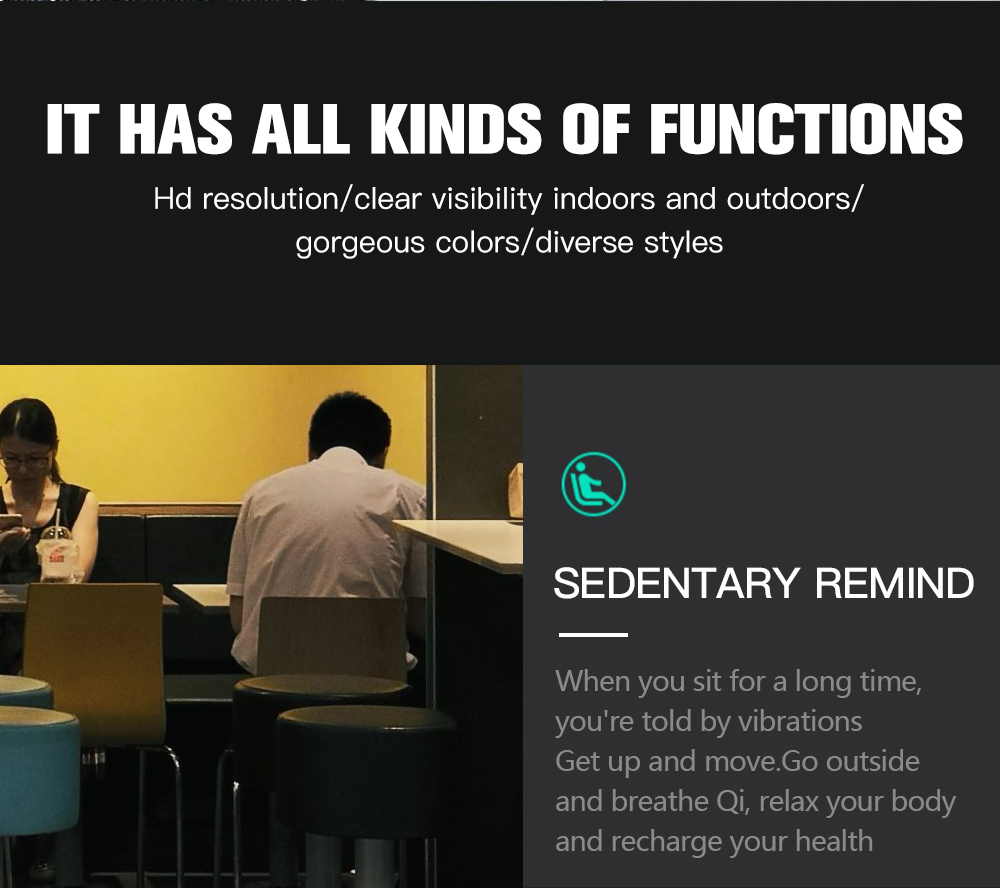 IT HAS ALL KINDS OF FUNCTIONS

Hd resolution/clear visibility indoors and outdoors/ gorgeous colors/diverse styles

SEDENTARY REMIND

When you sit for a long time, you're told by vibrations
Get up and move.Go outside and breathe Qi, relax your body and recharge your health